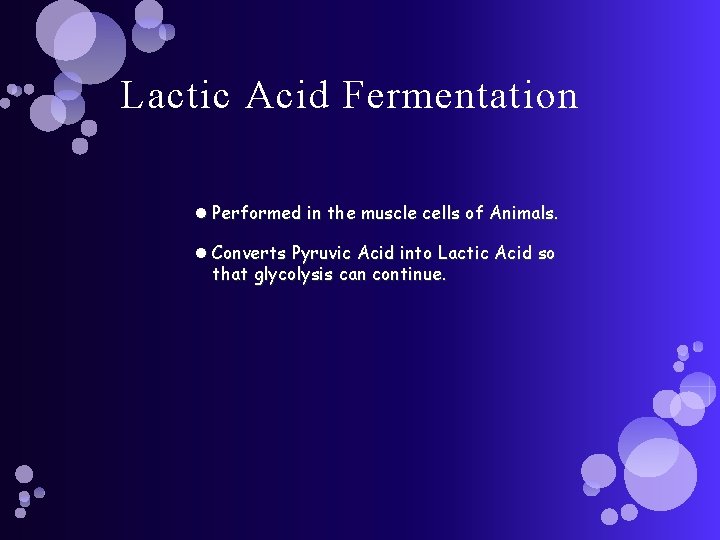 Lactic Acid Fermentation

● Performed in the muscle cells of Animals.

● Converts Pyruvic Acid into Lactic Acid so that glycolysis can continue.